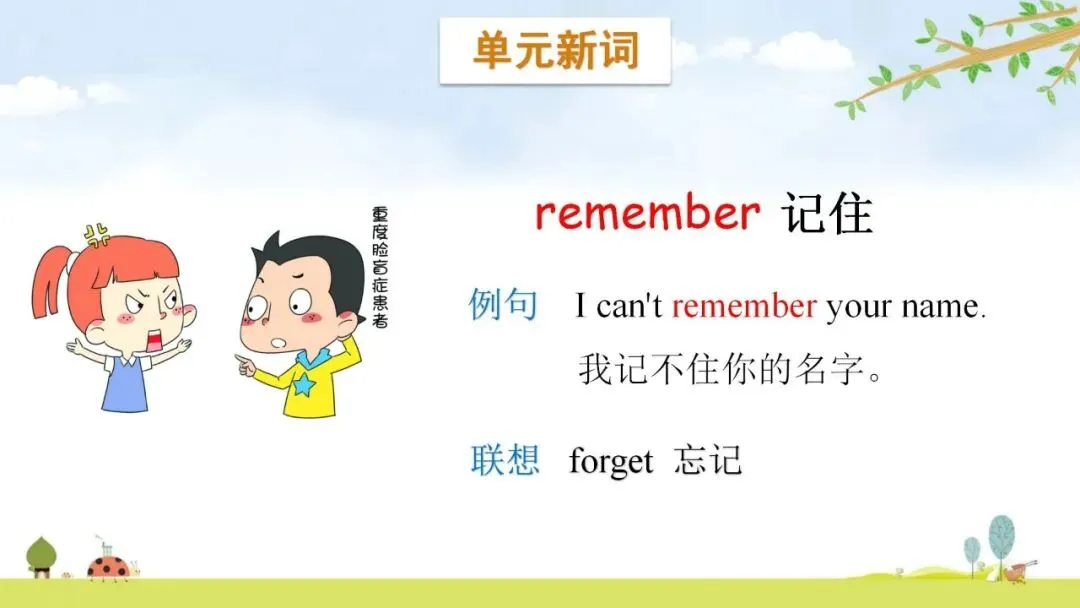 单元新词

重度脸盲症患者

remember 记住

例句 I can't remember your name.

我记不住你的名字。

联想 forget 忘记